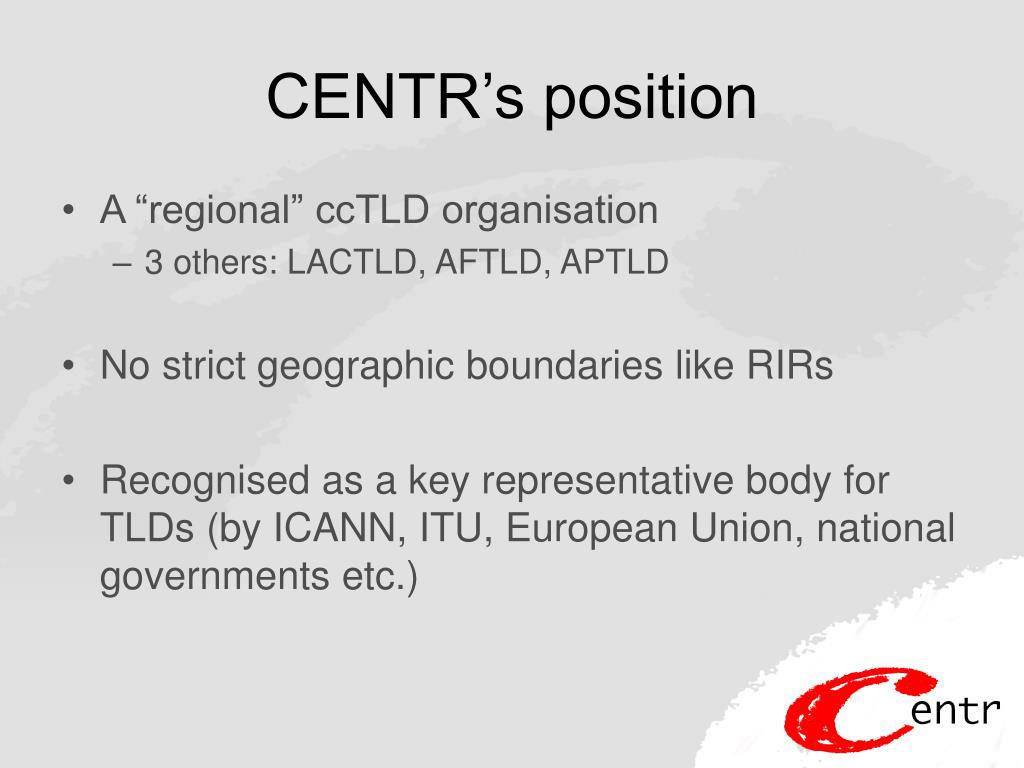 CENTR’s position

• A “regional” ccTLD organisation
– 3 others: LACTLD, AFTLD, APTLD

• No strict geographic boundaries like RIRs

• Recognised as a key representative body for TLDs (by ICANN, ITU, European Union, national governments etc.)

Centr